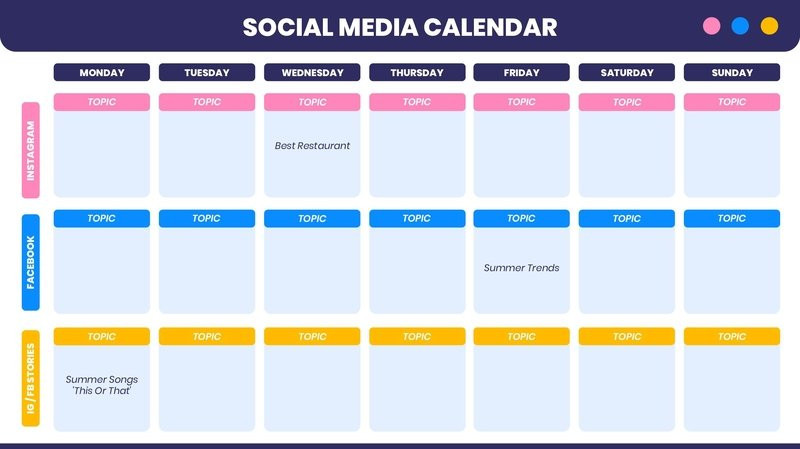 SOCIAL MEDIA CALENDAR

| | MONDAY | TUESDAY | WEDNESDAY | THURSDAY | FRIDAY | SATURDAY | SUNDAY |
|---|---|---|---|---|---|---|---|
| INSTAGRAM | TOPIC | TOPIC | TOPIC Best Restaurant | TOPIC | TOPIC | TOPIC | TOPIC |
| FACEBOOK | TOPIC | TOPIC | TOPIC | TOPIC | TOPIC Summer Trends | TOPIC | TOPIC |
| IG / FB STORIES | TOPIC Summer Songs 'This Or That' | TOPIC | TOPIC | TOPIC | TOPIC | TOPIC | TOPIC |